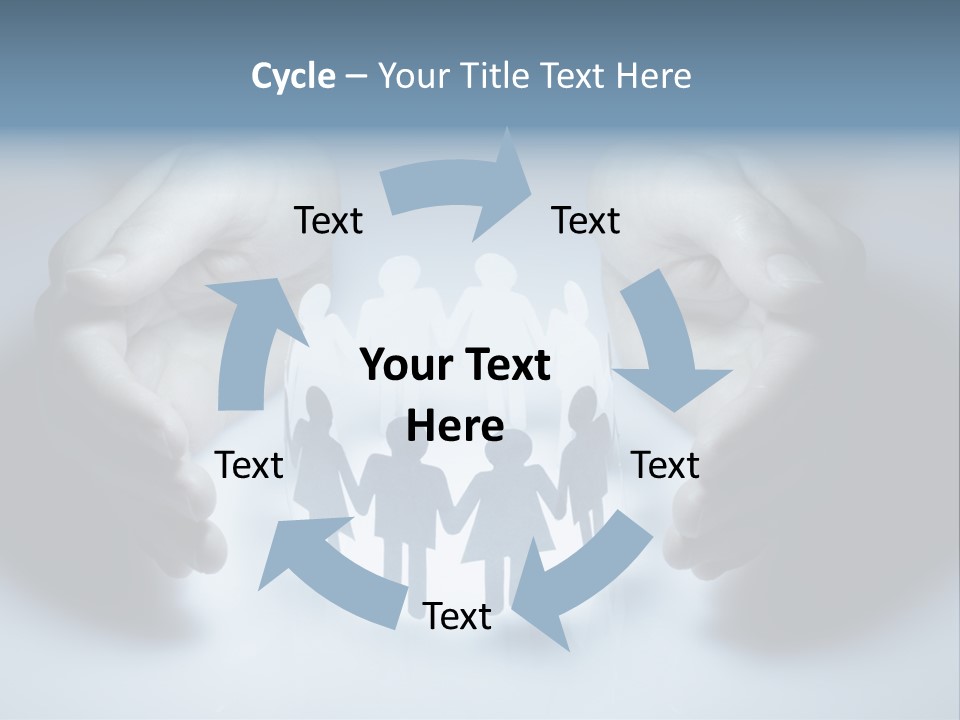 Cycle – Your Title Text Here

Text

Text

Your Text Here

Text

Text

Text